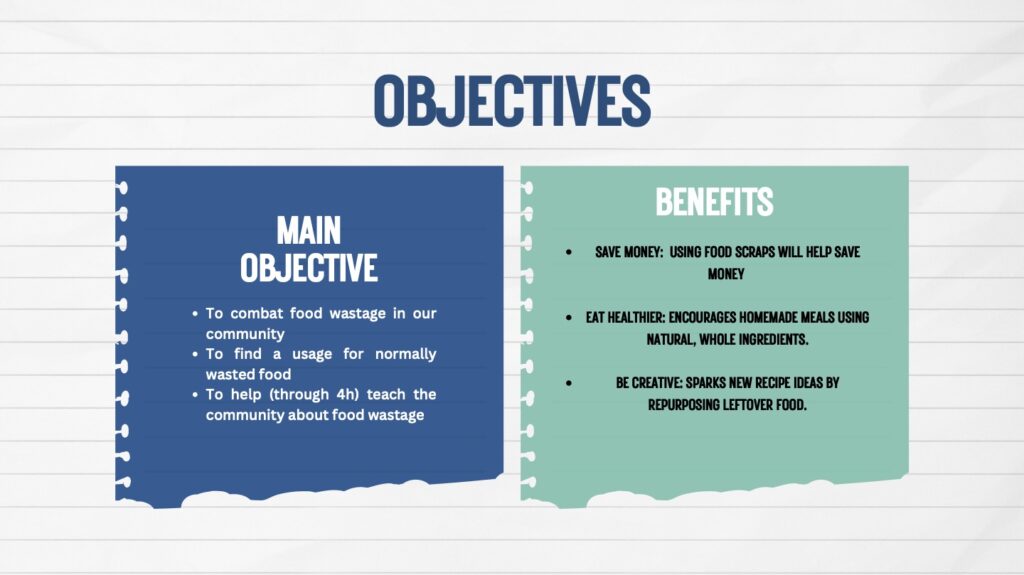 OBJECTIVES

MAIN OBJECTIVE

- To combat food wastage in our community
- To find a usage for normally wasted food
- To help (through 4h) teach the community about food wastage

BENEFITS

- SAVE MONEY: USING FOOD SCRAPS WILL HELP SAVE MONEY
- EAT HEALTHIER: ENCOURAGES HOMEMADE MEALS USING NATURAL, WHOLE INGREDIENTS.
- BE CREATIVE: SPARKS NEW RECIPE IDEAS BY REPURPOSING LEFTOVER FOOD.